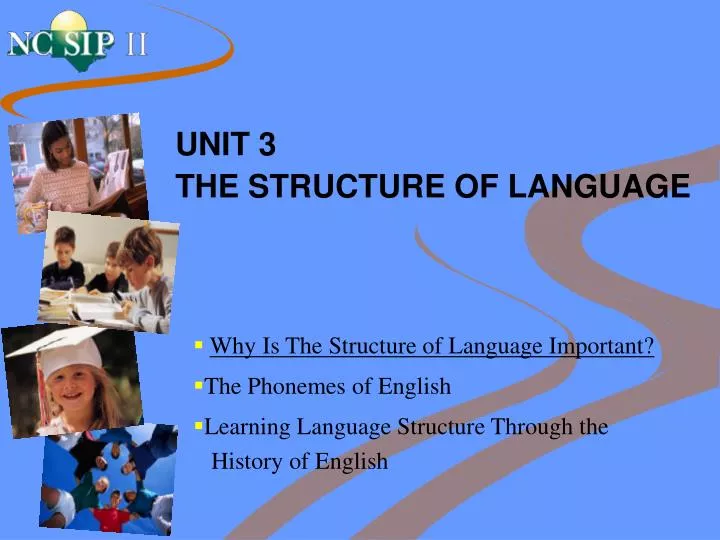 NC SIP II

UNIT 3
THE STRUCTURE OF LANGUAGE

▪ Why Is The Structure of Language Important?
▪The Phonemes of English
▪Learning Language Structure Through the History of English